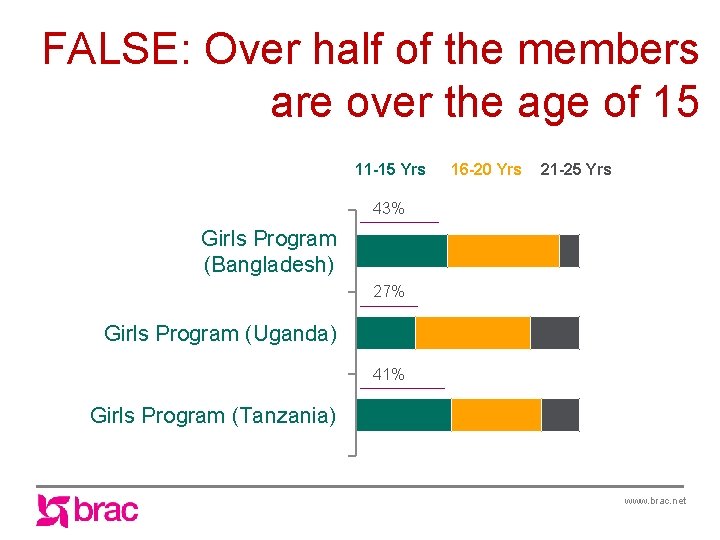 FALSE: Over half of the members are over the age of 15

11-15 Yrs 16-20 Yrs 21-25 Yrs

43%

Girls Program (Bangladesh)

27%

Girls Program (Uganda)

41%

Girls Program (Tanzania)

brac

www.brac.net